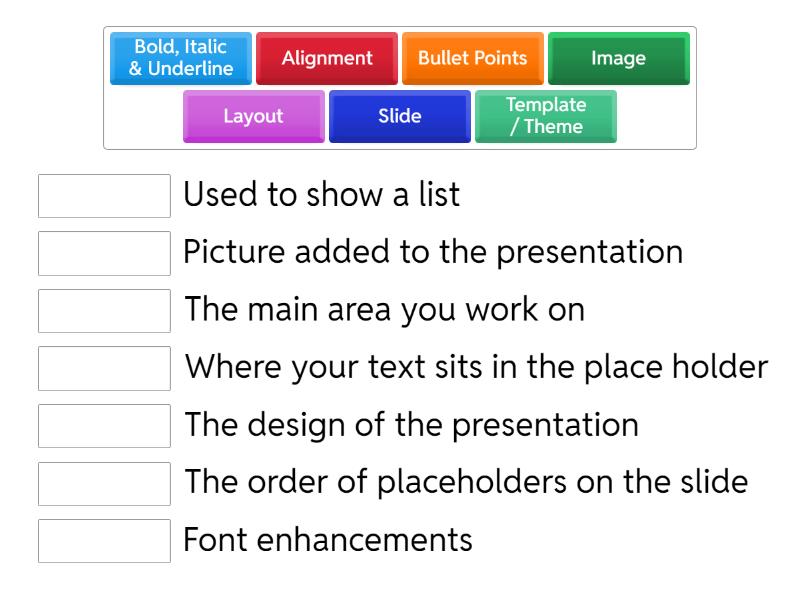 Bold, Italic & Underline
Alignment
Bullet Points
Image
Layout
Slide
Template / Theme

Used to show a list
Picture added to the presentation
The main area you work on
Where your text sits in the place holder
The design of the presentation
The order of placeholders on the slide
Font enhancements